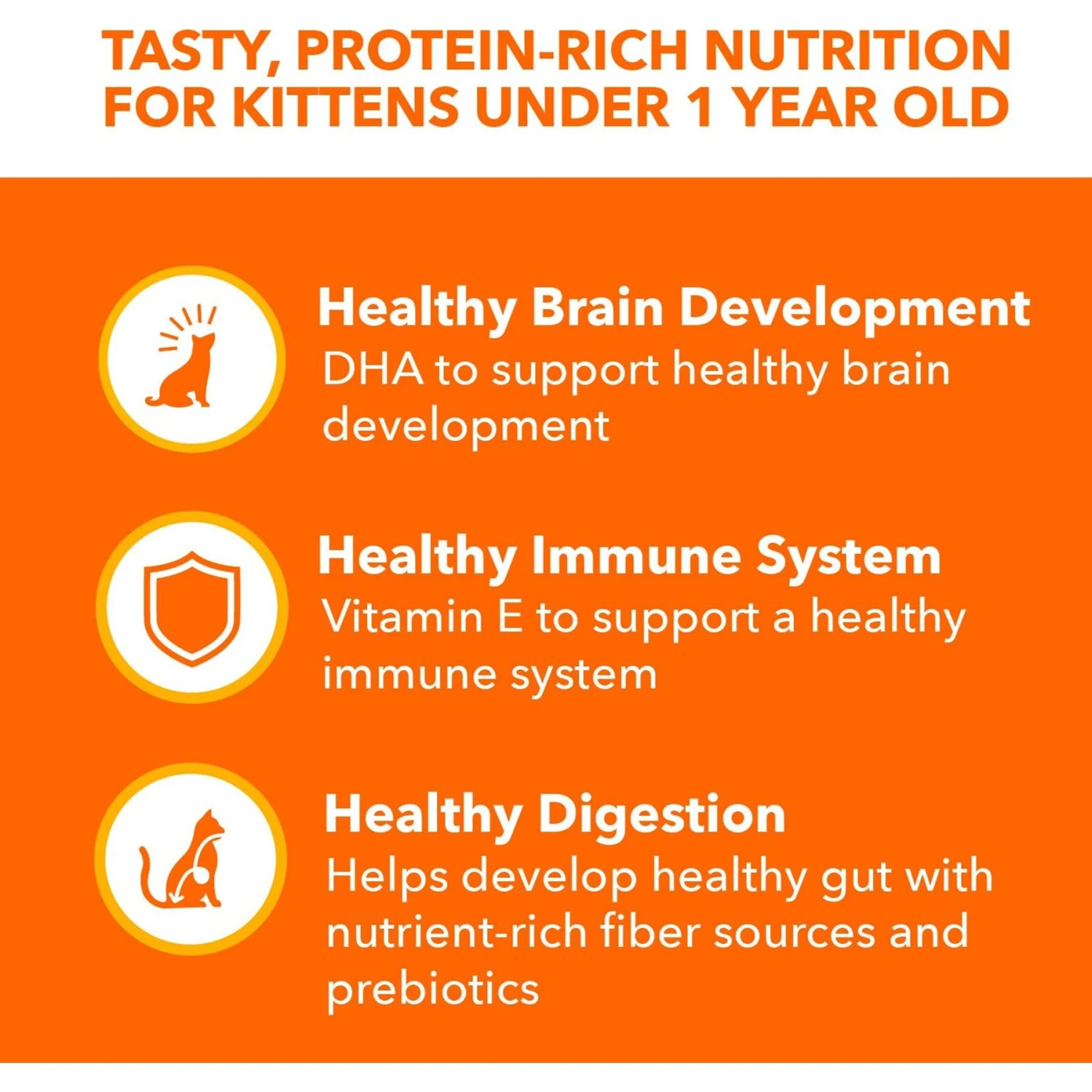 TASTY, PROTEIN-RICH NUTRITION FOR KITTENS UNDER 1 YEAR OLD

Healthy Brain Development
DHA to support healthy brain development

Healthy Immune System
Vitamin E to support a healthy immune system

Healthy Digestion
Helps develop healthy gut with nutrient-rich fiber sources and prebiotics